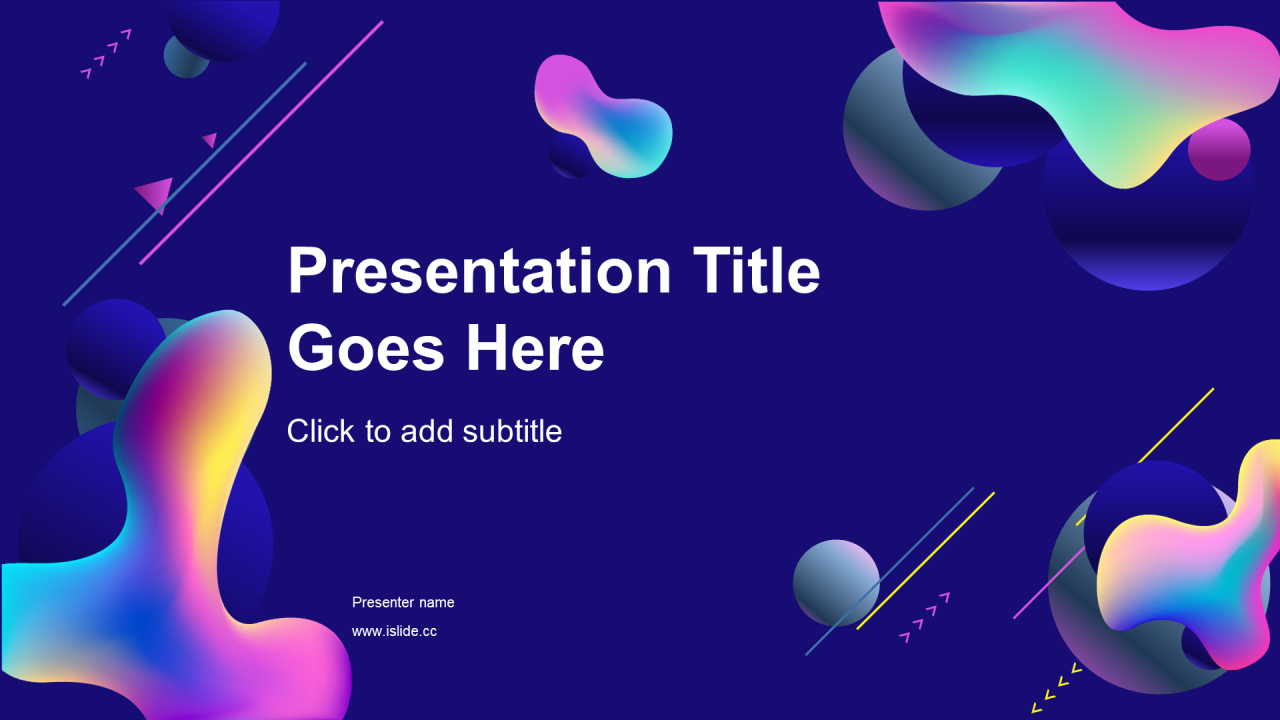 Presentation Title Goes Here

Click to add subtitle

Presenter name

www.islide.cc